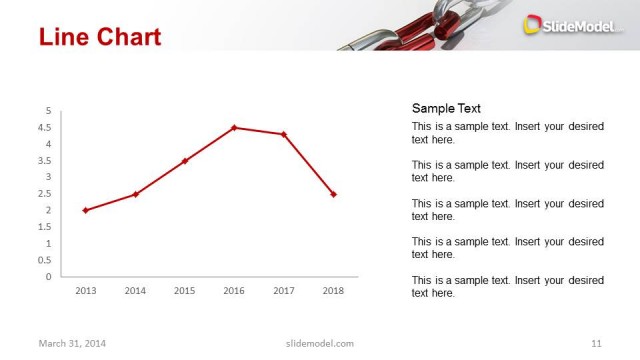 Line Chart

SlideModel

5
4.5
4
3.5
3
2.5
2
1.5
1
0.5
0

2013 2014 2015 2016 2017 2018

Sample Text

This is a sample text. Insert your desired text here.

This is a sample text. Insert your desired text here.

This is a sample text. Insert your desired text here.

This is a sample text. Insert your desired text here.

This is a sample text. Insert your desired text here.

March 31, 2014 slidemodel.com 11